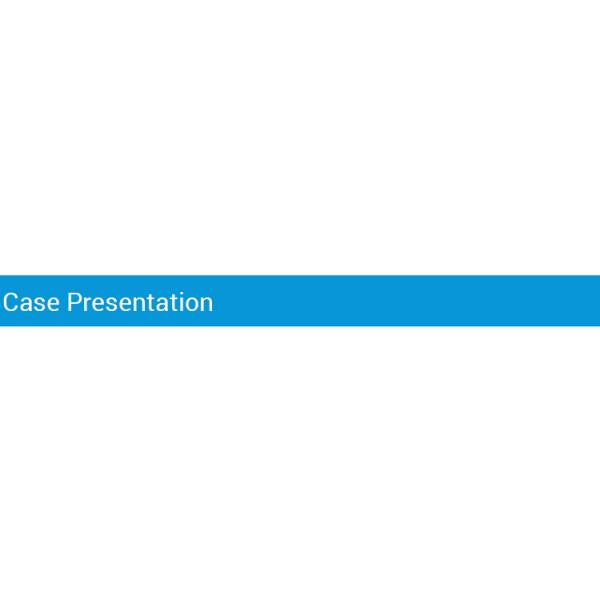 Case Presentation